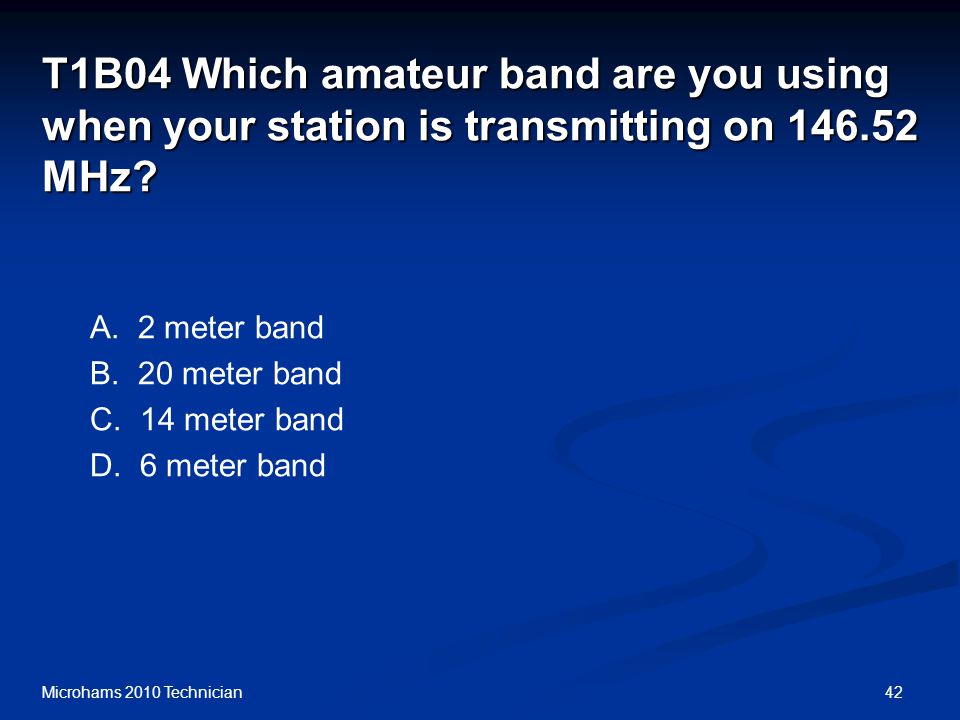 T1B04 Which amateur band are you using when your station is transmitting on 146.52 MHz?

A. 2 meter band
B. 20 meter band
C. 14 meter band
D. 6 meter band

Microhams 2010 Technician

42